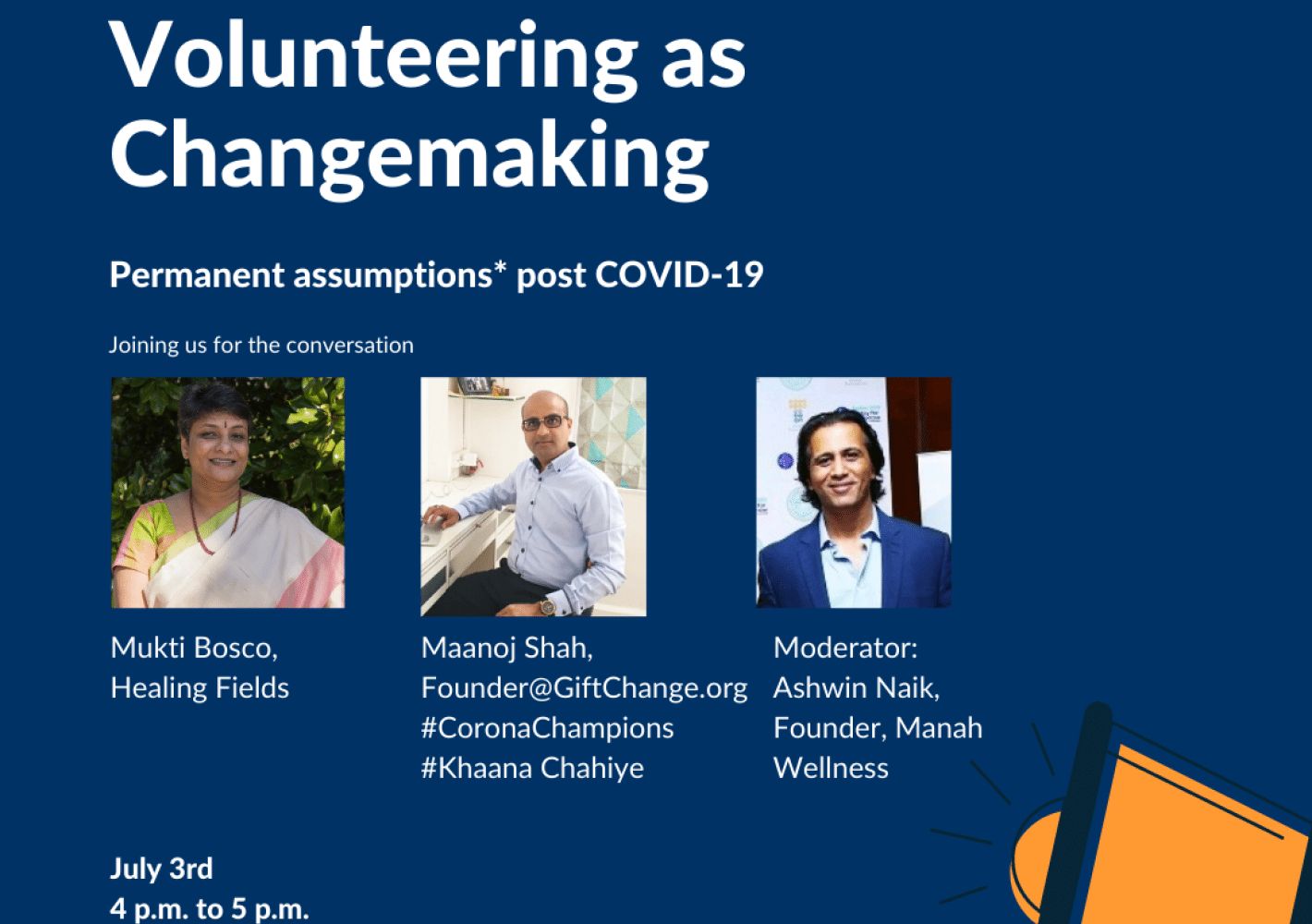 Volunteering as Changemaking

Permanent assumptions* post COVID-19

Joining us for the conversation

Mukti Bosco, Healing Fields

Maanoj Shah, Founder@GiftChange.org #CoronaChampions #Khaana Chahiye

Moderator: Ashwin Naik, Founder, Manah Wellness

July 3rd
4 p.m. to 5 p.m.